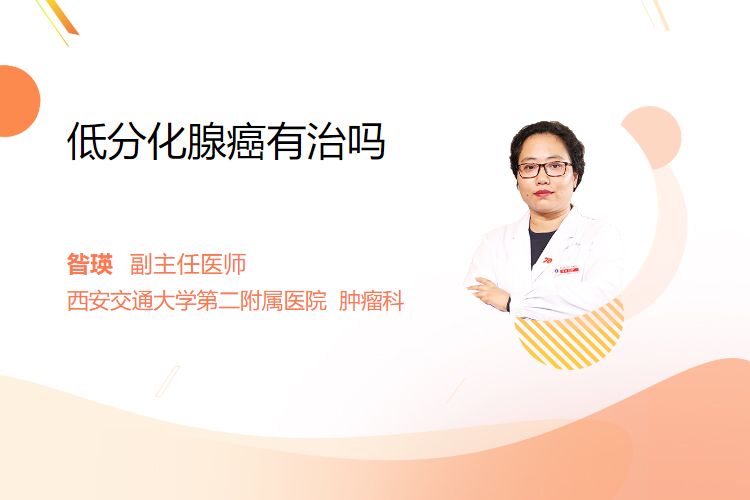 低分化腺癌有治吗

昝瑛 副主任医师
西安交通大学第二附属医院 肿瘤科